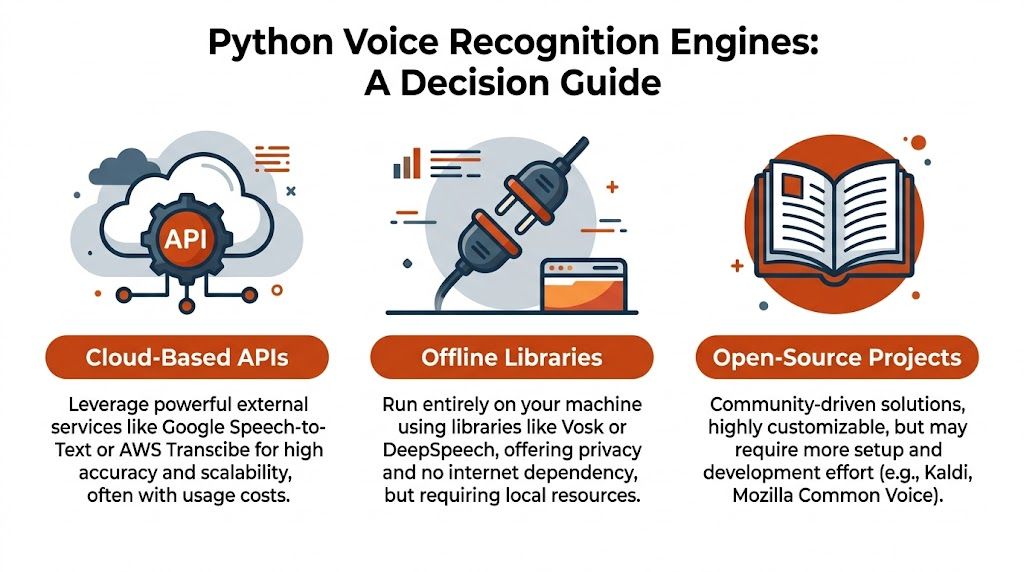 Python Voice Recognition Engines: A Decision Guide

API

Cloud-Based APIs

Leverage powerful external services like Google Speech-to-Text or AWS Transcibe for high accuracy and scalability, often with usage costs.

Offline Libraries

Run entirely on your machine using libraries like Vosk or DeepSpeech, offering privacy and no internet dependency, but requiring local resources.

Open-Source Projects

Community-driven solutions, highly customizable, but may require more setup and development effort (e.g., Kaldi, Mozilla Common Voice).